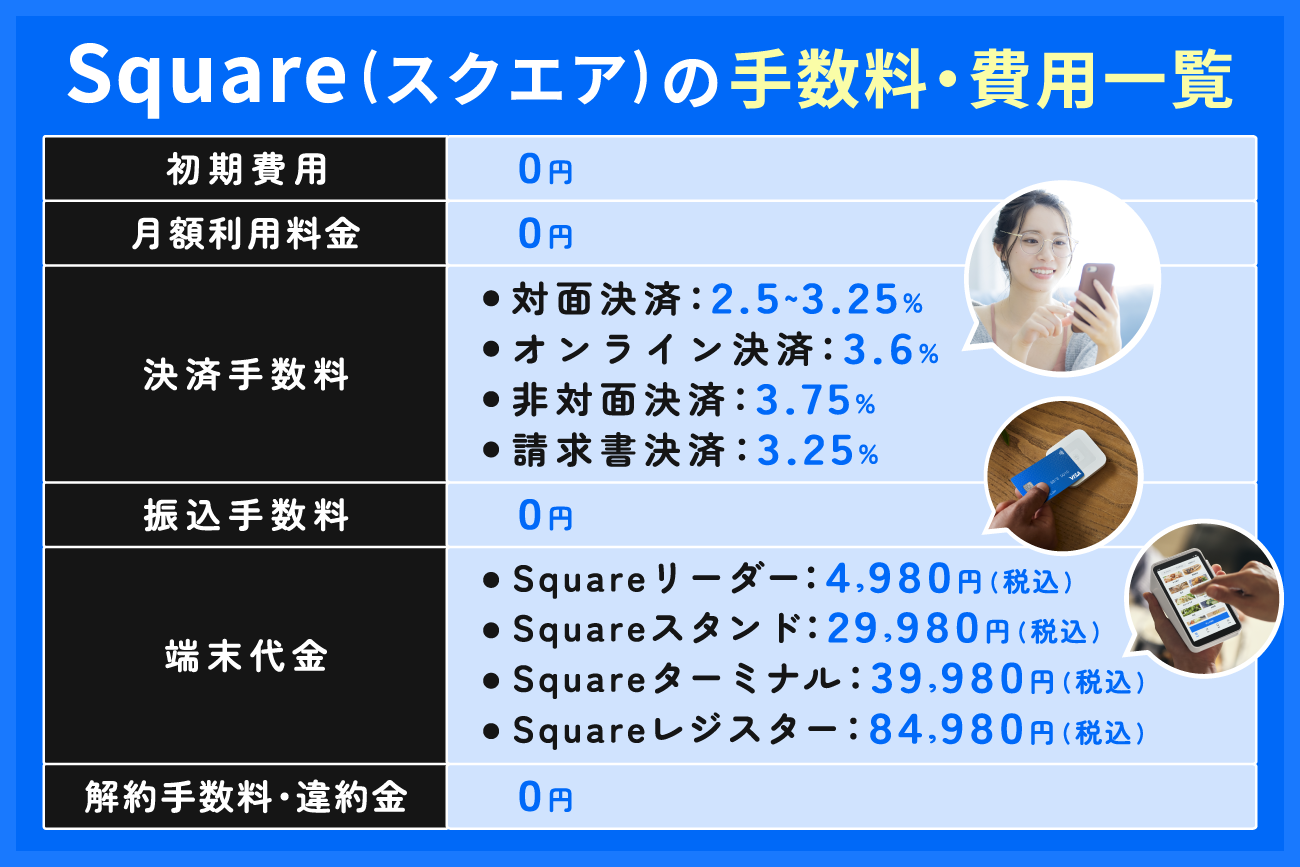 Square（スクエア）の手数料・費用一覧

| 初期費用 | 0円 |
|---|---|
| 月額利用料金 | 0円 |
| 決済手数料 | ● 対面決済：2.5~3.25% ● オンライン決済：3.6% ● 非対面決済：3.75% ● 請求書決済：3.25% |
| 振込手数料 | 0円 |
| 端末代金 | ● Squareリーダー：4,980円（税込） ● Squareスタンド：29,980円（税込） ● Squareターミナル：39,980円（税込） ● Squareレジスター：84,980円（税込） |
| 解約手数料・違約金 | 0円 |

VISA